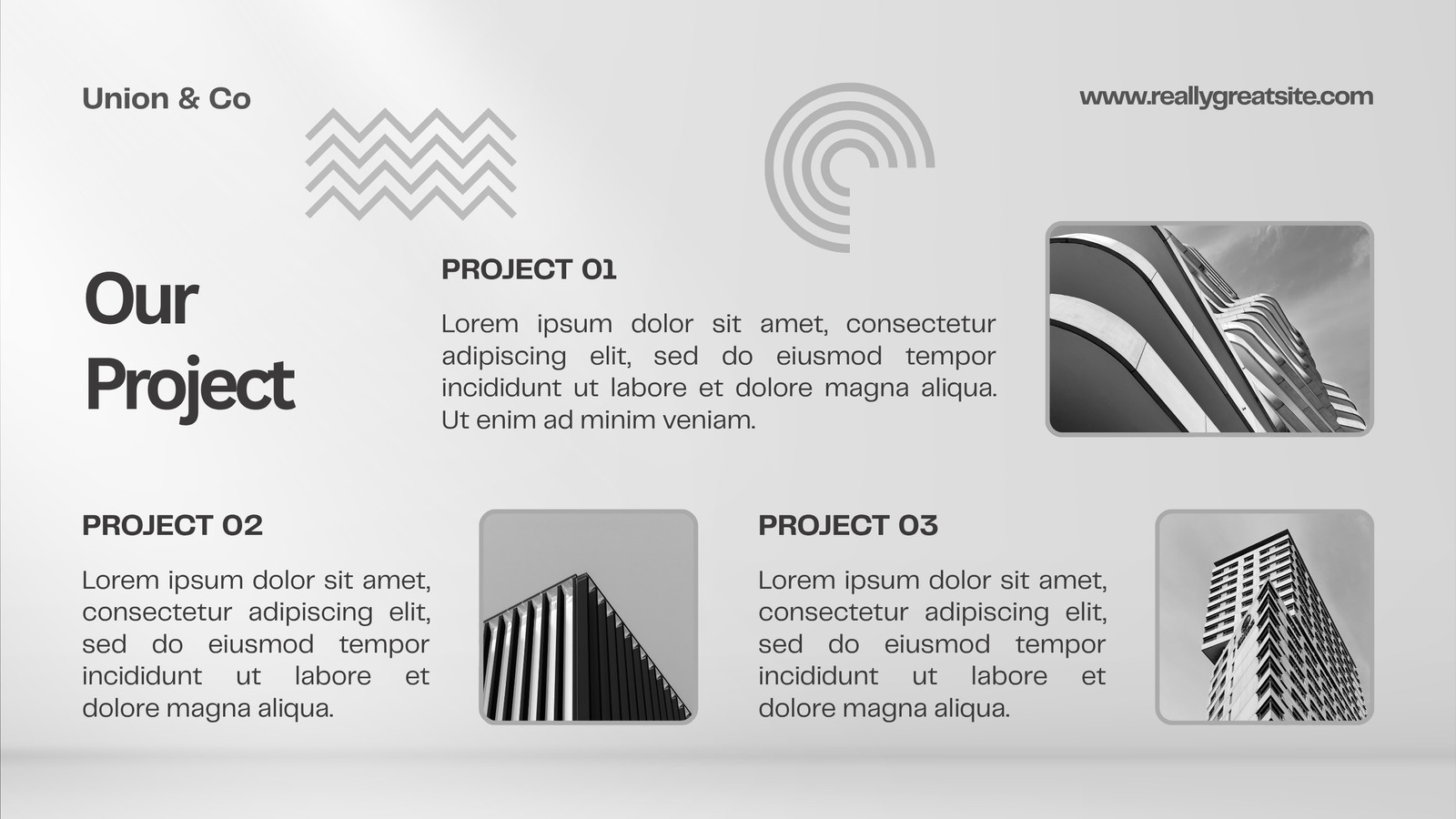 Union & Co

www.reallygreatsite.com

Our Project

PROJECT 01

Lorem ipsum dolor sit amet, consectetur adipiscing elit, sed do eiusmod tempor incididunt ut labore et dolore magna aliqua. Ut enim ad minim veniam.

PROJECT 02

Lorem ipsum dolor sit amet, consectetur adipiscing elit, sed do eiusmod tempor incididunt ut labore et dolore magna aliqua.

PROJECT 03

Lorem ipsum dolor sit amet, consectetur adipiscing elit, sed do eiusmod tempor incididunt ut labore et dolore magna aliqua.